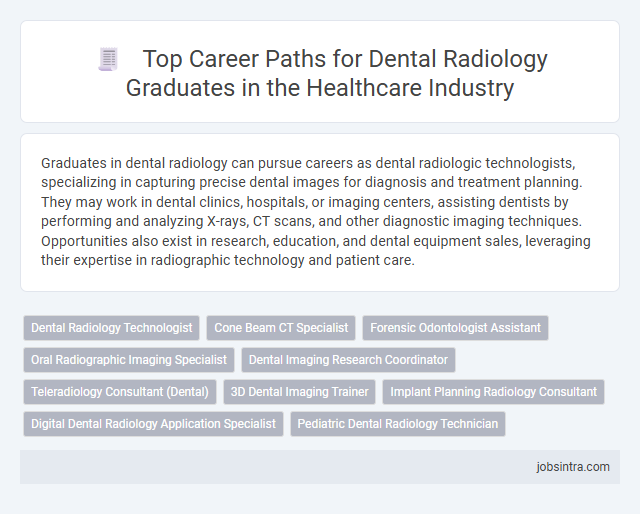 Top Career Paths for Dental Radiology Graduates in the Healthcare Industry

Graduates in dental radiology can pursue careers as dental radiologic technologists, specializing in capturing precise dental images for diagnosis and treatment planning. They may work in dental clinics, hospitals, or imaging centers, assisting dentists by performing and analyzing X-rays, CT scans, and other diagnostic imaging techniques. Opportunities also exist in research, education, and dental equipment sales, leveraging their expertise in radiographic technology and patient care.

Dental Radiology Technologist
Cone Beam CT Specialist
Forensic Odontologist Assistant
Oral Radiographic Imaging Specialist
Dental Imaging Research Coordinator
Teleradiology Consultant (Dental)
3D Dental Imaging Trainer
Implant Planning Radiology Consultant
Digital Dental Radiology Application Specialist
Pediatric Dental Radiology Technician

jobsintra.com